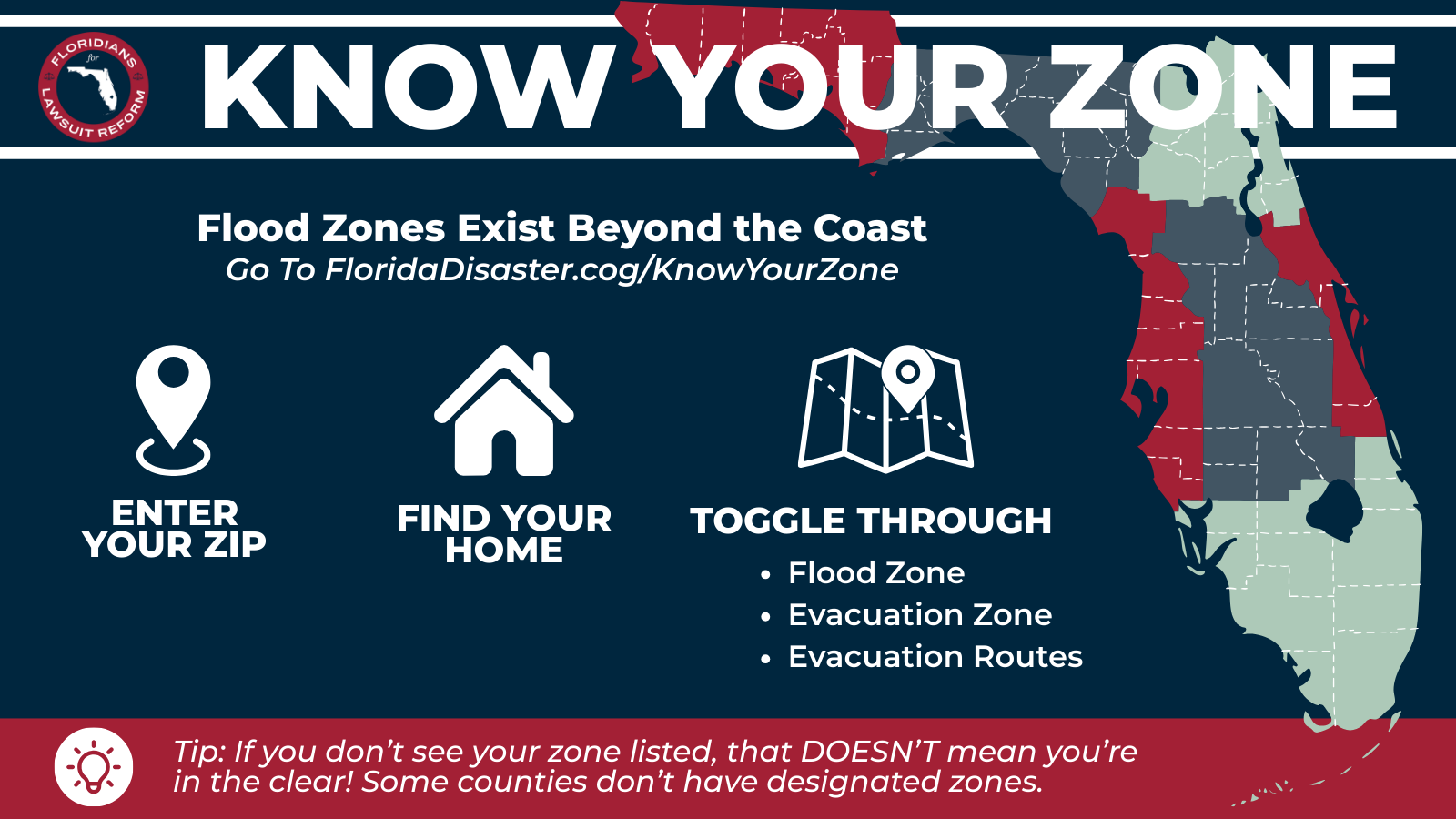 FLORIDIANS for LAWSUIT REFORM

KNOW YOUR ZONE

Flood Zones Exist Beyond the Coast
Go To FloridaDisaster.cog/KnowYourZone

ENTER YOUR ZIP

FIND YOUR HOME

TOGGLE THROUGH
• Flood Zone
• Evacuation Zone
• Evacuation Routes

Tip: If you don't see your zone listed, that DOESN'T mean you're in the clear! Some counties don't have designated zones.